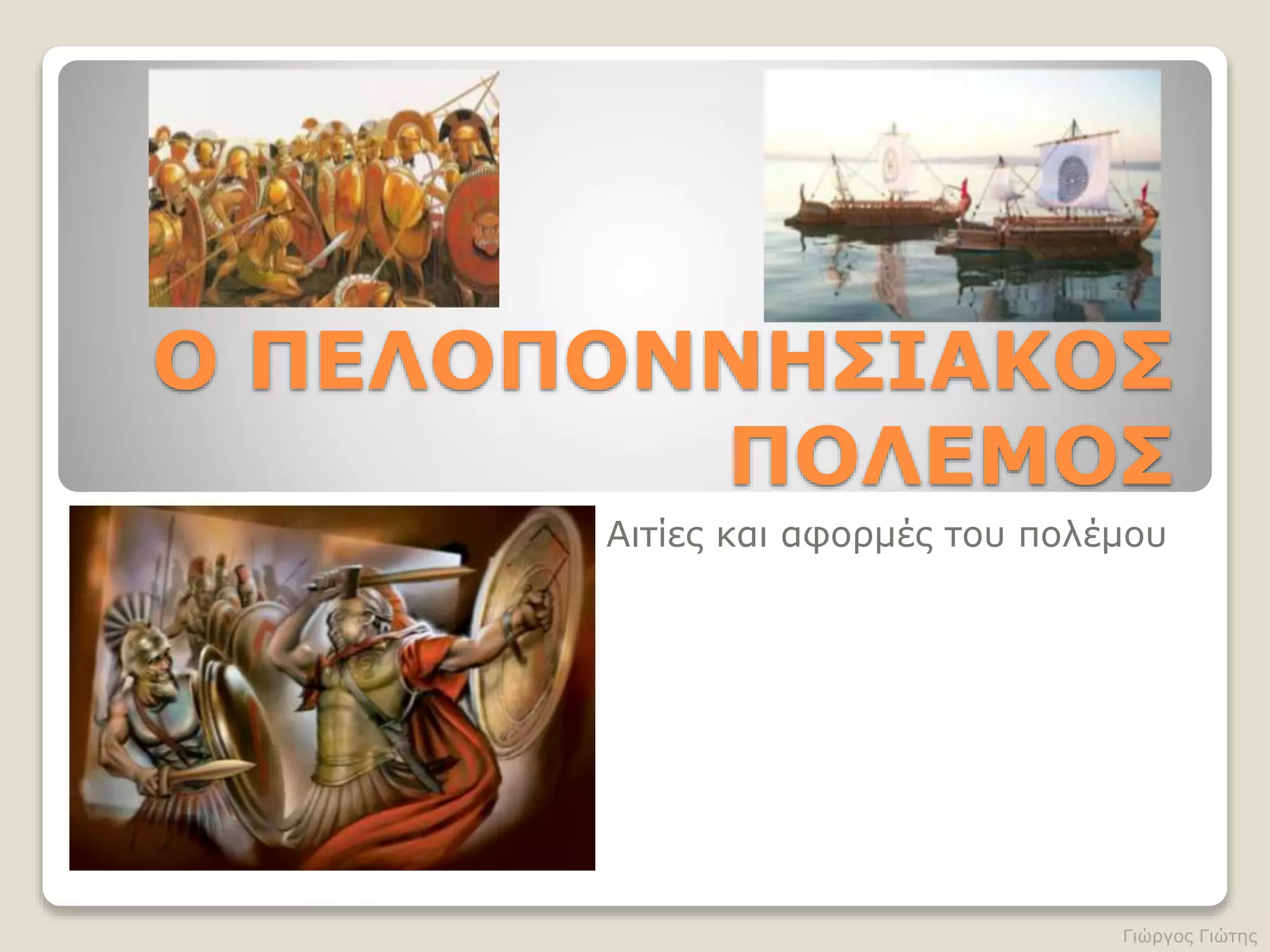 Ο ΠΕΛΟΠΟΝΝΗΣΙΑΚΟΣ ΠΟΛΕΜΟΣ

Αιτίες και αφορμές του πολέμου

Γιώργος Γιώτης